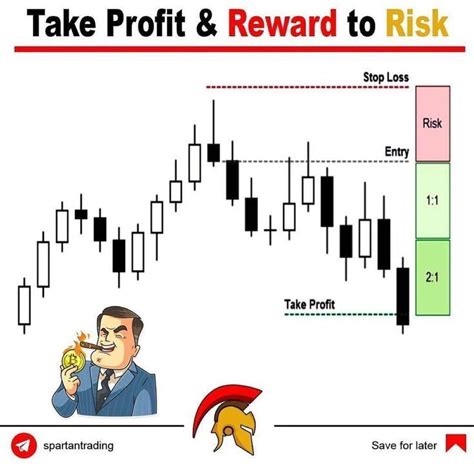 Take Profit & Reward to Risk

Stop Loss

Risk

Entry

1:1

2:1

Take Profit

spartantrading

Save for later